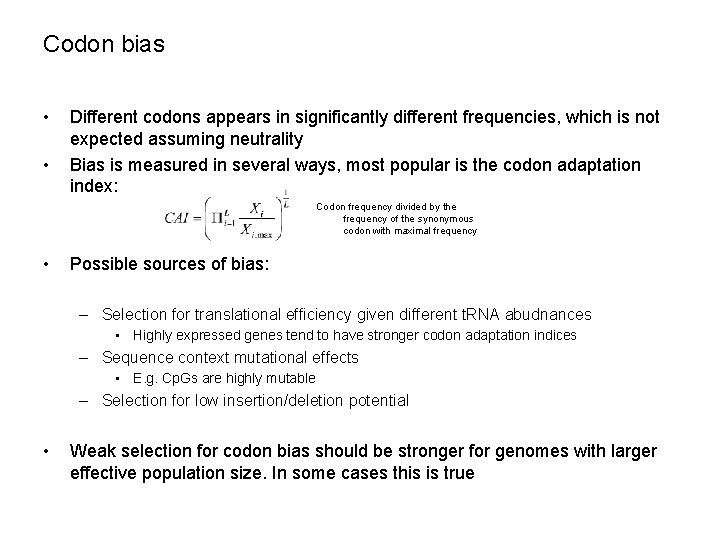 Codon bias

• Different codons appears in significantly different frequencies, which is not expected assuming neutrality
• Bias is measured in several ways, most popular is the codon adaptation index:

$CAI = \left( \Pi_{i=1}^{L} \frac{X_i}{X_{i,\max}} \right)^{\frac{1}{L}}$

Codon frequency divided by the frequency of the synonymous codon with maximal frequency

• Possible sources of bias:

– Selection for translational efficiency given different tRNA abudnances
  • Highly expressed genes tend to have stronger codon adaptation indices
– Sequence context mutational effects
  • E.g. CpGs are highly mutable
– Selection for low insertion/deletion potential

• Weak selection for codon bias should be stronger for genomes with larger effective population size. In some cases this is true